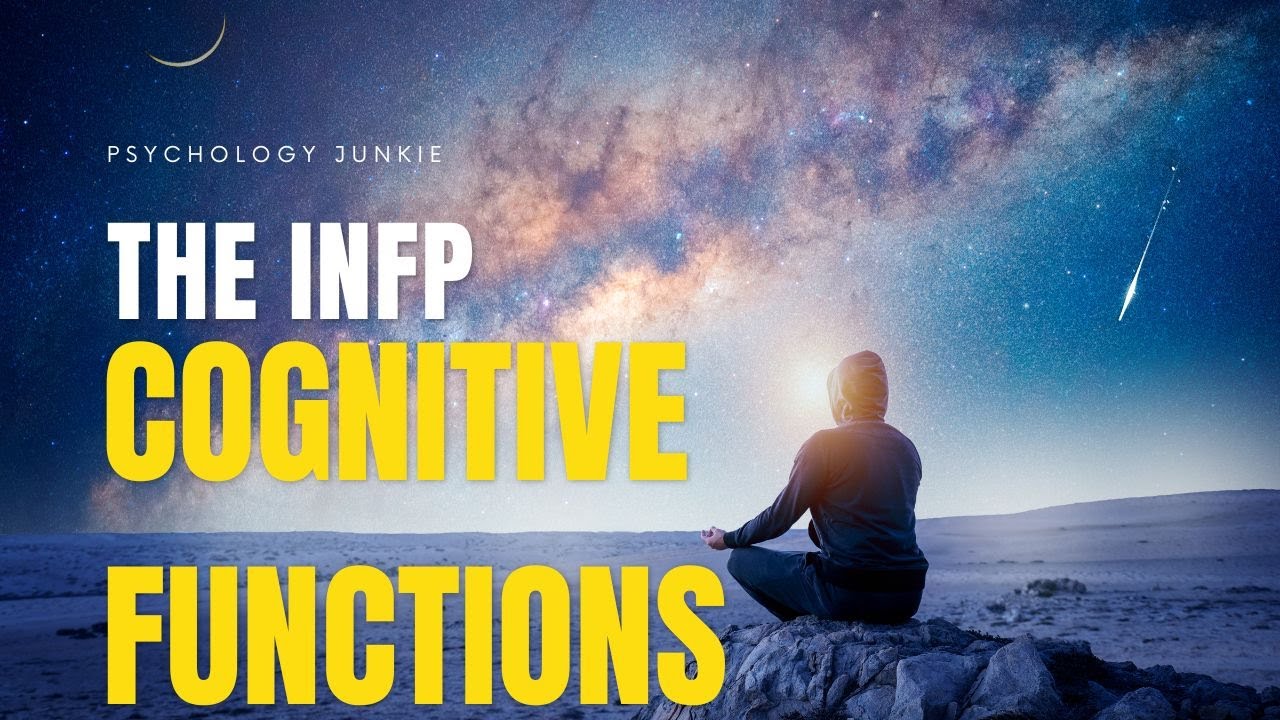 PSYCHOLOGY JUNKIE

THE INFP
COGNITIVE
FUNCTIONS